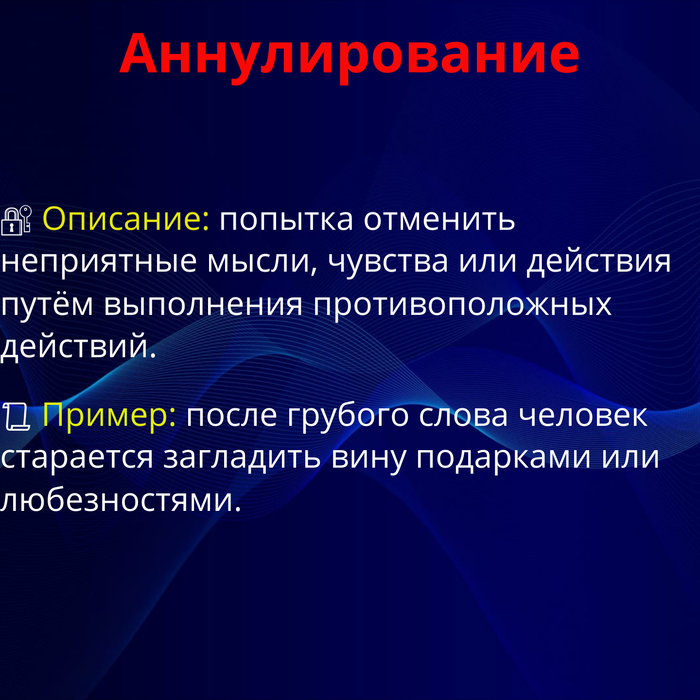 Аннулирование

🔐 Описание: попытка отменить неприятные мысли, чувства или действия путём выполнения противоположных действий.

📜 Пример: после грубого слова человек старается загладить вину подарками или любезностями.